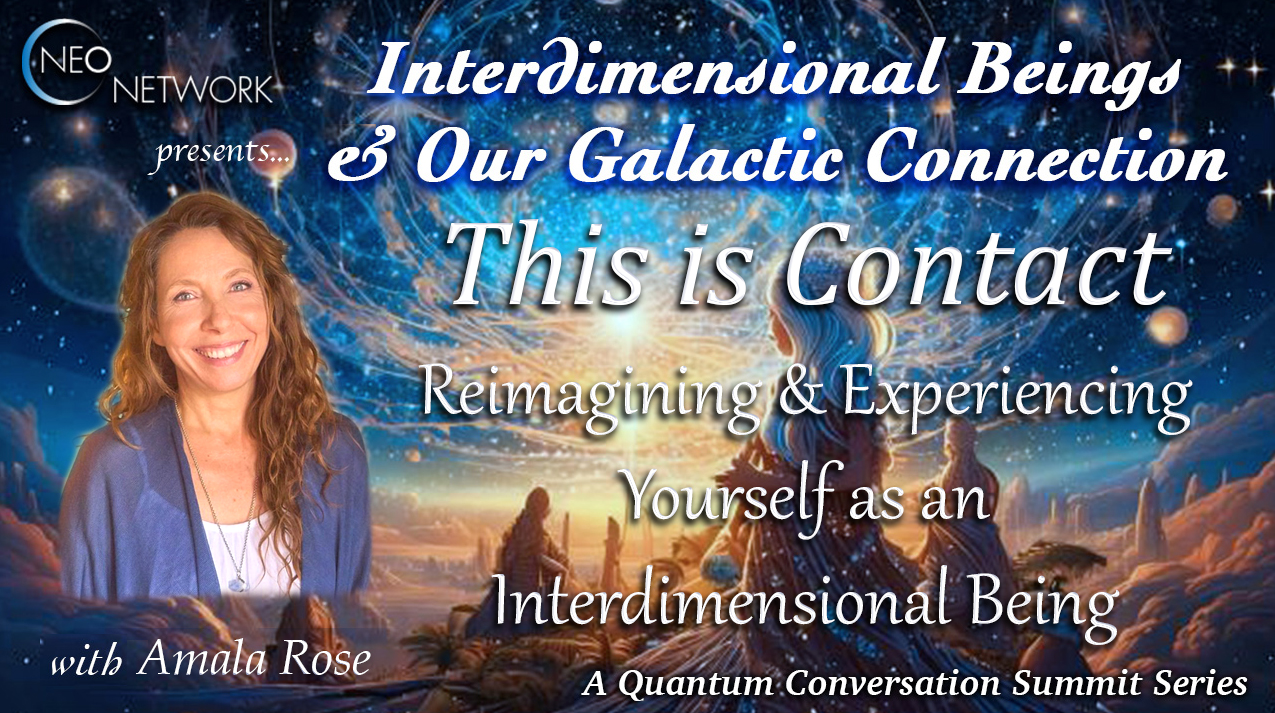 NEO NETWORK

presents...

Interdimensional Beings & Our Galactic Connection

This is Contact

Reimagining & Experiencing Yourself as an Interdimensional Being

with Amala Rose

A Quantum Conversation Summit Series